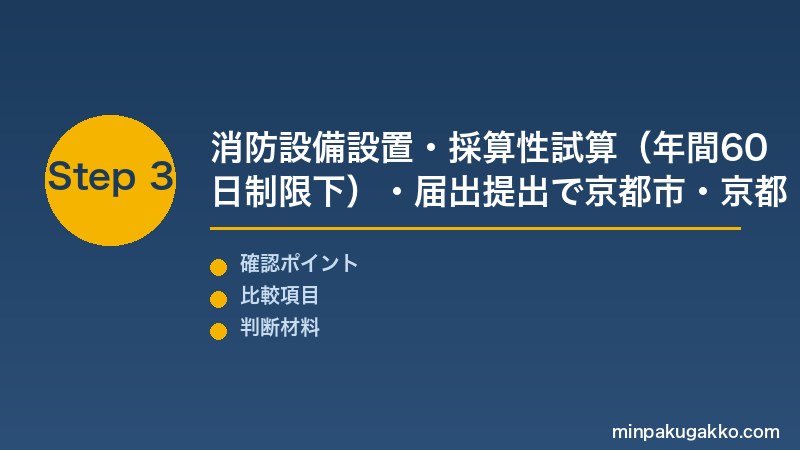 Step 3

消防設備設置・採算性試算（年間60日制限下）・届出提出で京都市・京都

確認ポイント
比較項目
判断材料

minpakugakko.com